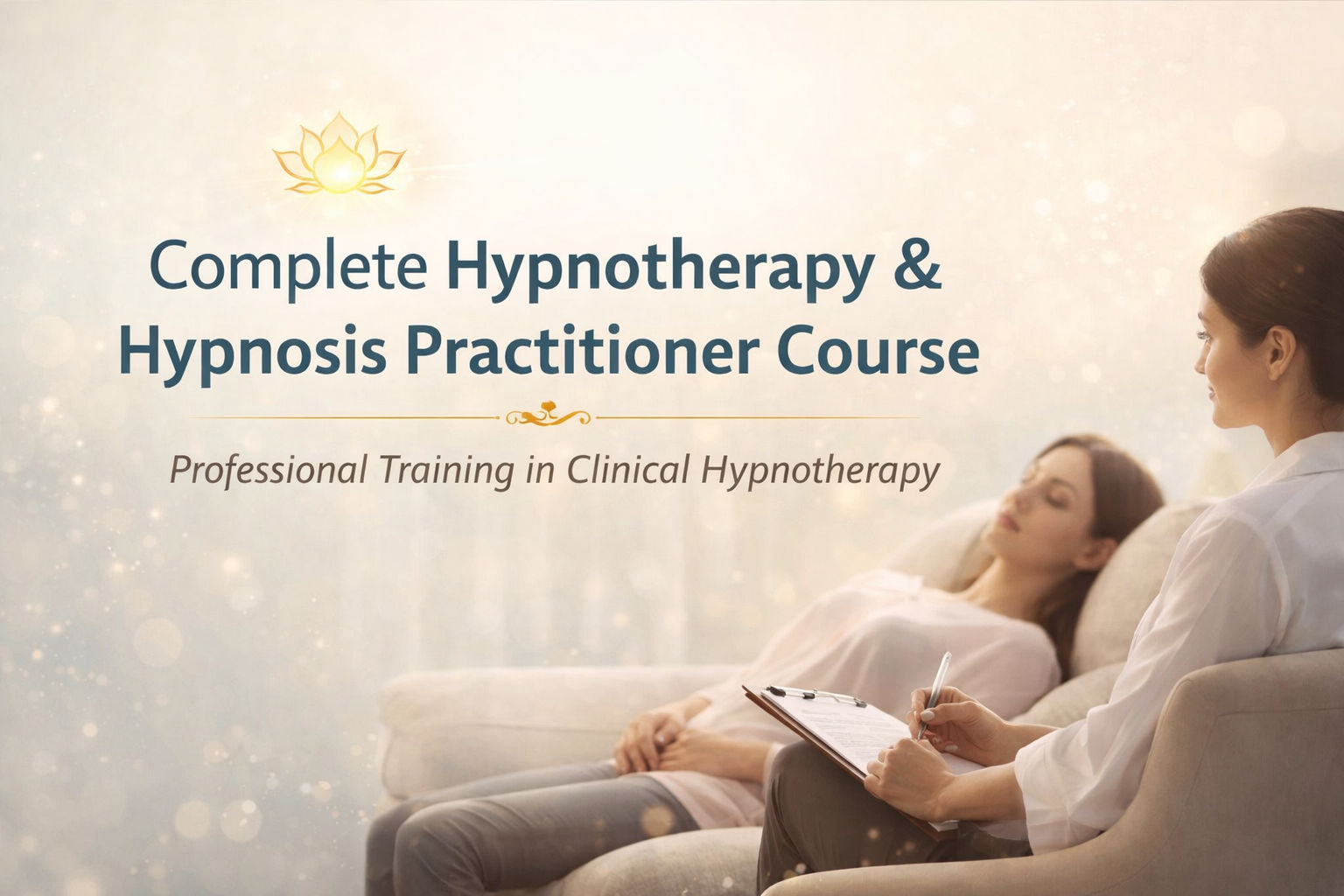 Complete Hypnotherapy & Hypnosis Practitioner Course

Professional Training in Clinical Hypnotherapy